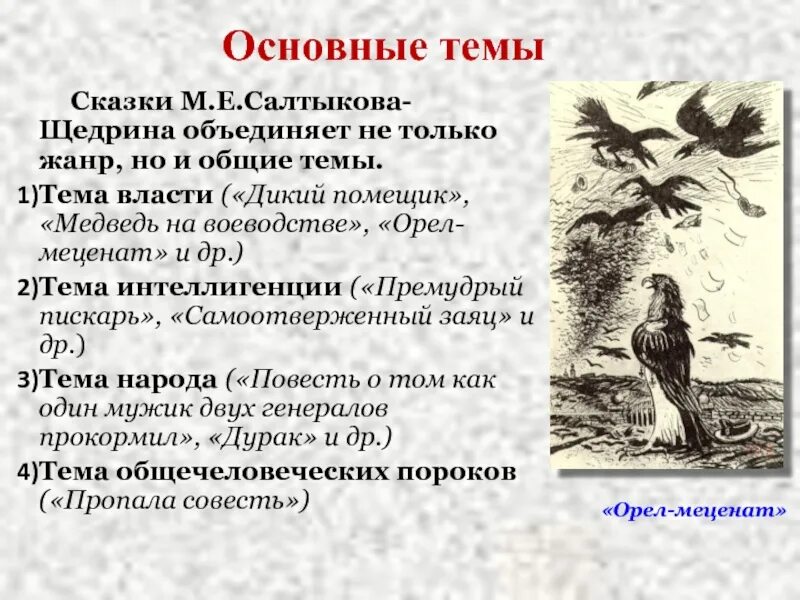 Основные темы

Сказки М.Е.Салтыкова-Щедрина объединяет не только жанр, но и общие темы.

1)Тема власти («Дикий помещик», «Медведь на воеводстве», «Орел-меценат» и др.)

2)Тема интеллигенции («Премудрый пискарь», «Самоотверженный заяц» и др.)

3)Тема народа («Повесть о том как один мужик двух генералов прокормил», «Дурак» и др.)

4)Тема общечеловеческих пороков («Пропала совесть»)

«Орел-меценат»